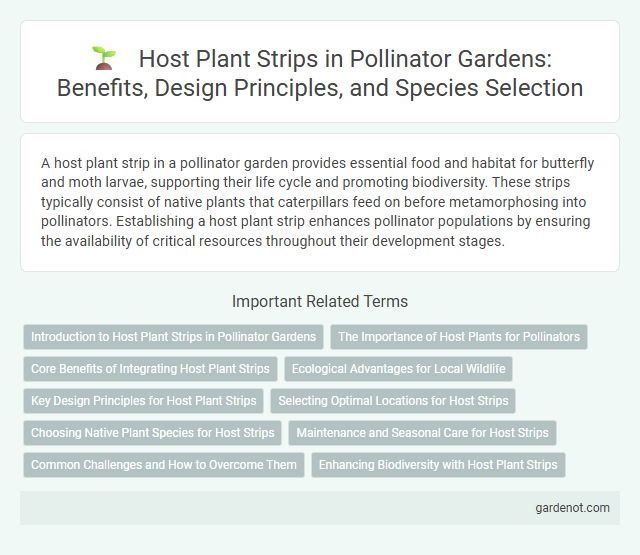 Host Plant Strips in Pollinator Gardens: Benefits, Design Principles, and Species Selection

A host plant strip in a pollinator garden provides essential food and habitat for butterfly and moth larvae, supporting their life cycle and promoting biodiversity. These strips typically consist of native plants that caterpillars feed on before metamorphosing into pollinators. Establishing a host plant strip enhances pollinator populations by ensuring the availability of critical resources throughout their development stages.

Important Related Terms

Introduction to Host Plant Strips in Pollinator Gardens

The Importance of Host Plants for Pollinators

Core Benefits of Integrating Host Plant Strips

Ecological Advantages for Local Wildlife

Key Design Principles for Host Plant Strips

Selecting Optimal Locations for Host Strips

Choosing Native Plant Species for Host Strips

Maintenance and Seasonal Care for Host Strips

Common Challenges and How to Overcome Them

Enhancing Biodiversity with Host Plant Strips

gardenot.com